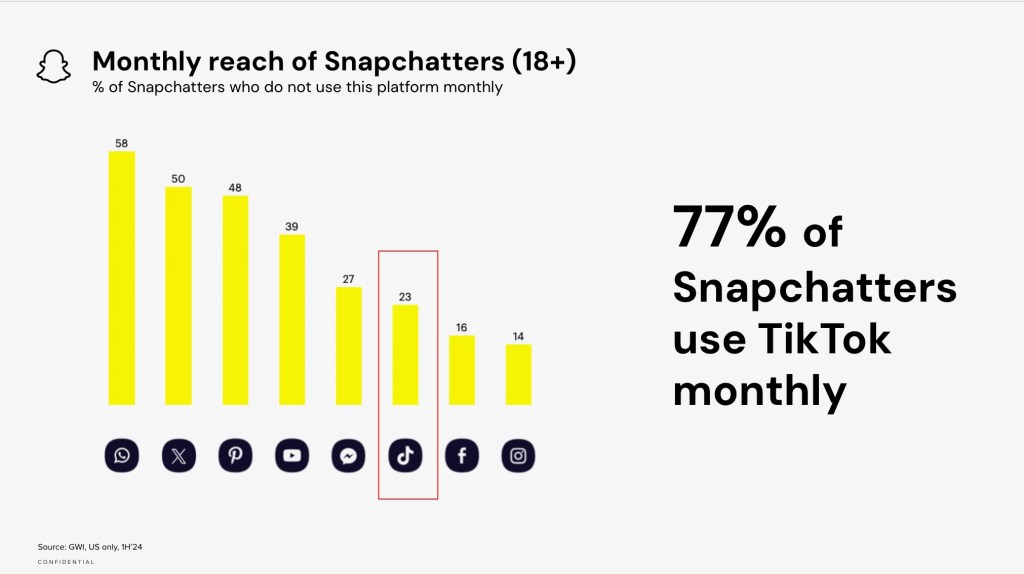 Monthly reach of Snapchatters (18+)
% of Snapchatters who do not use this platform monthly

58
50
48
39
27
23
16
14

77% of Snapchatters use TikTok monthly

Source: GWI, US only, 1H'24
CONFIDENTIAL